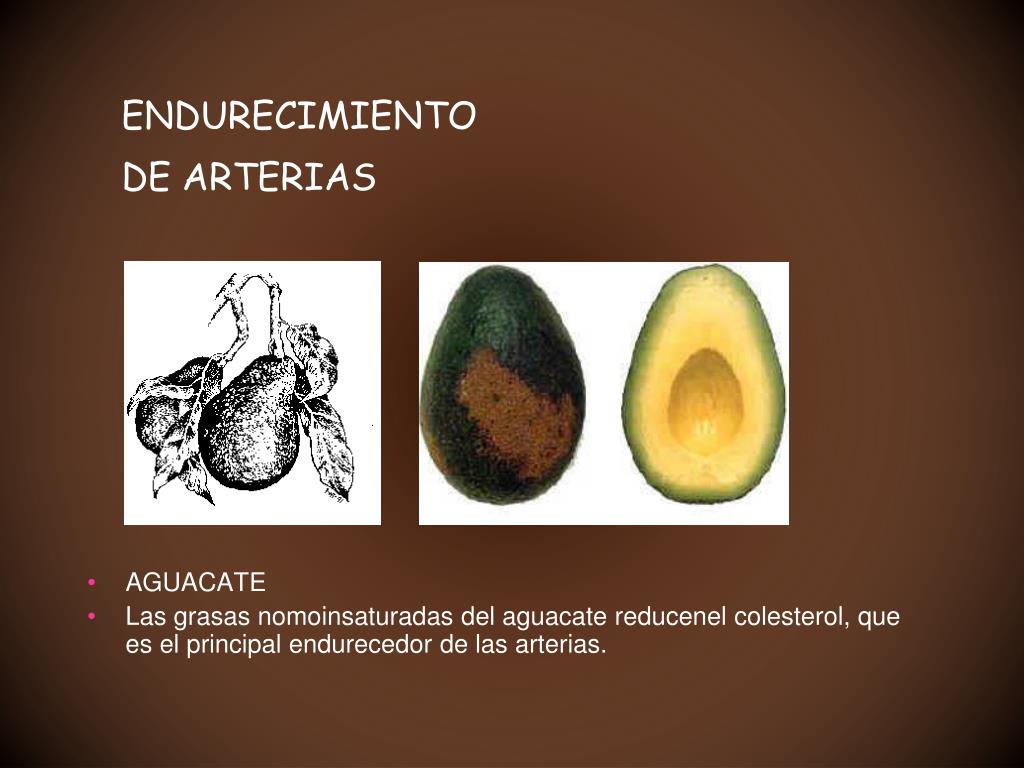 ENDURECIMIENTO
DE ARTERIAS

• AGUACATE
• Las grasas nomoinsaturadas del aguacate reducenel colesterol, que es el principal endurecedor de las arterias.